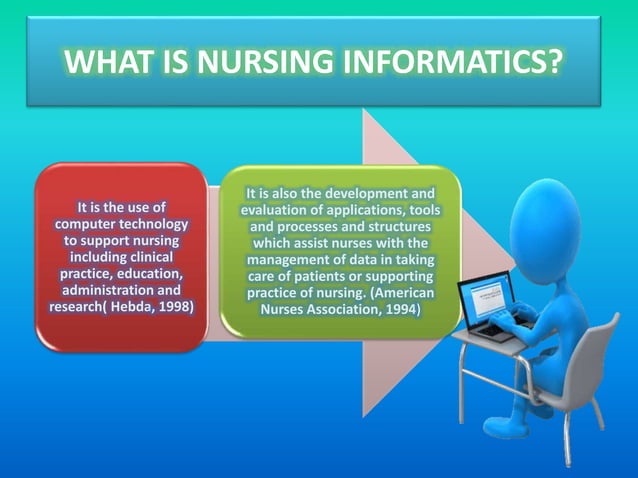 WHAT IS NURSING INFORMATICS?

It is the use of computer technology to support nursing including clinical practice, education, administration and research( Hebda, 1998)

It is also the development and evaluation of applications, tools and processes and structures which assist nurses with the management of data in taking care of patients or supporting practice of nursing. (American Nurses Association, 1994)